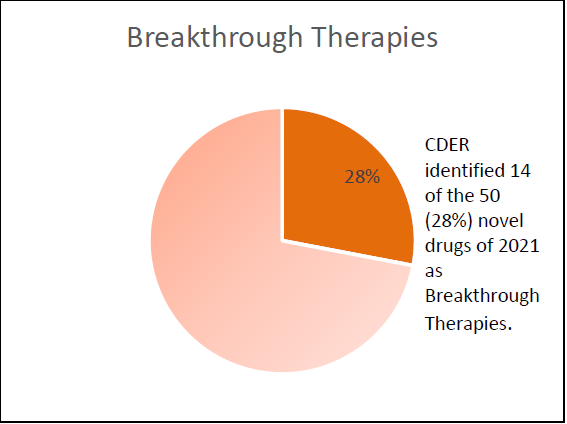 Breakthrough Therapies

28%

CDER identified 14 of the 50 (28%) novel drugs of 2021 as Breakthrough Therapies.